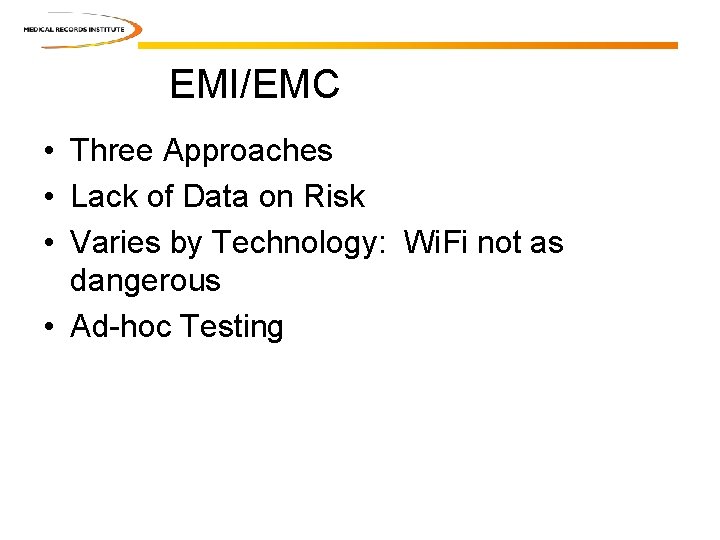 MEDICAL RECORDS INSTITUTE

EMI/EMC

• Three Approaches
• Lack of Data on Risk
• Varies by Technology: WiFi not as dangerous
• Ad-hoc Testing